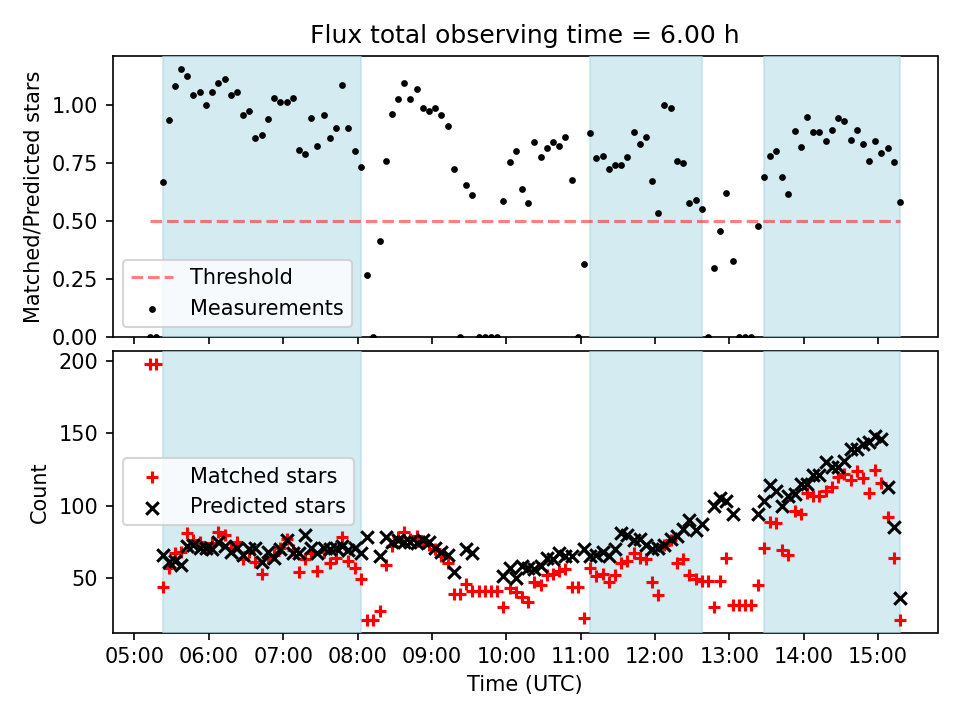 Flux total observing time = 6.00 h

Matched/Predicted stars

1.00
0.75
0.50
0.25
0.00

Threshold
Measurements

Count

200
150
100
50

Matched stars
Predicted stars

05:00 06:00 07:00 08:00 09:00 10:00 11:00 12:00 13:00 14:00 15:00

Time (UTC)